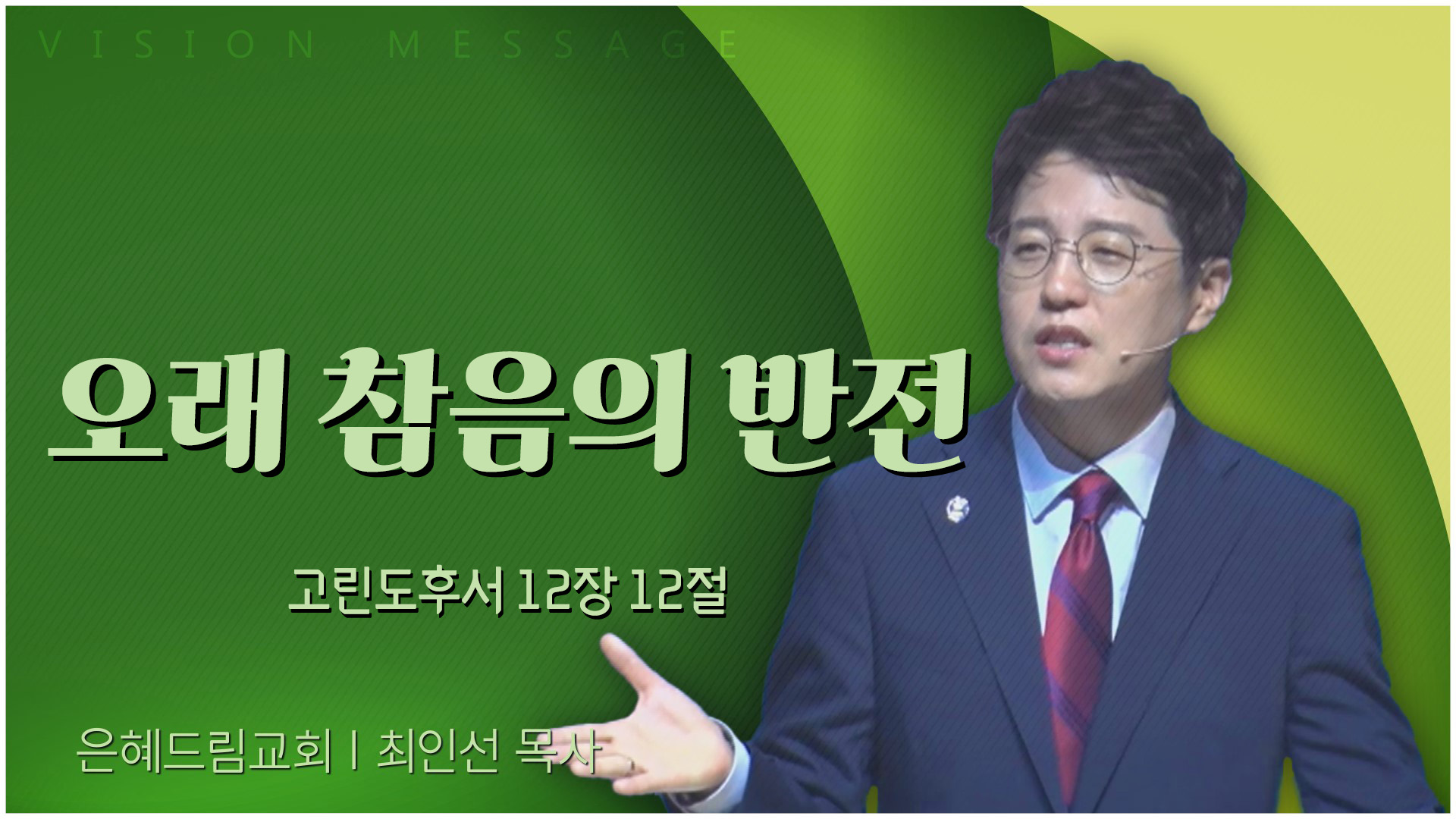 VISION MESSAGE

오래 참음의 반전

고린도후서 12장 12절

은혜드림교회 | 최인선 목사